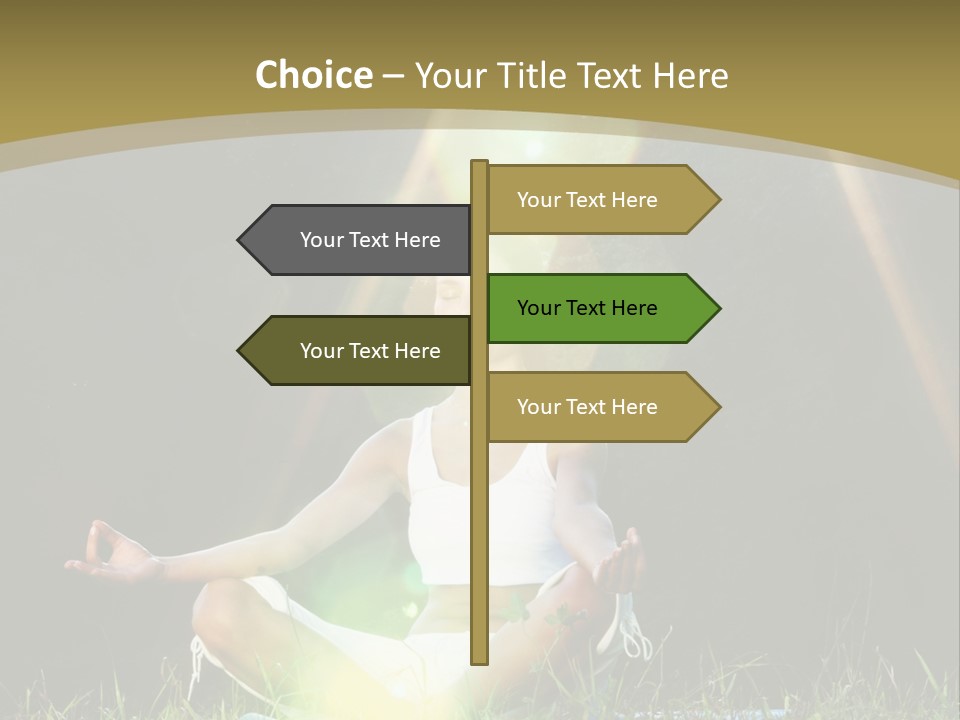 Choice – Your Title Text Here

Your Text Here

Your Text Here

Your Text Here

Your Text Here

Your Text Here